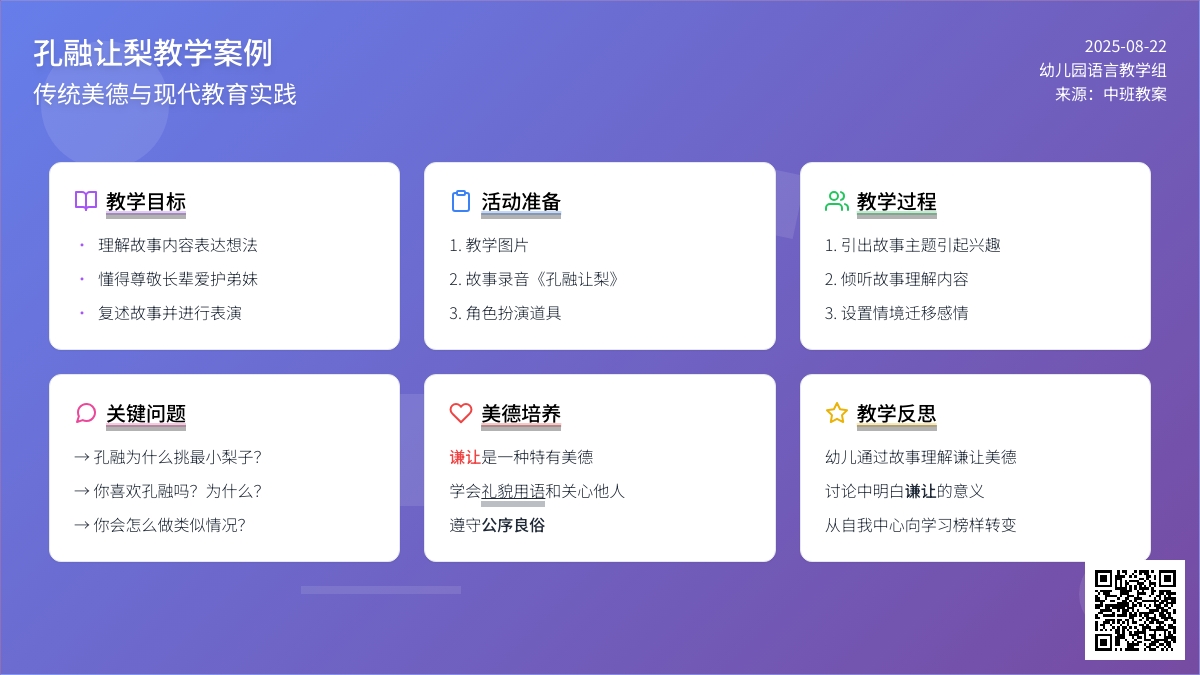 孔融让梨教学案例
传统美德与现代教育实践

2025-08-22
幼儿园语言教学组
来源：中班教案

教学目标
• 理解故事内容表达想法
• 懂得尊敬长辈爱护弟妹
• 复述故事并进行表演

活动准备
1. 教学图片
2. 故事录音《孔融让梨》
3. 角色扮演道具

教学过程
1. 引出故事主题引起兴趣
2. 倾听故事理解内容
3. 设置情境迁移感情

关键问题
→ 孔融为什么挑最小梨子？
→ 你喜欢孔融吗？为什么？
→ 你会怎么做类似情况？

美德培养
谦让是一种特有美德
学会礼貌用语和关心他人
遵守公序良俗

教学反思
幼儿通过故事理解谦让美德
讨论中明白谦让的意义
从自我中心向学习榜样转变